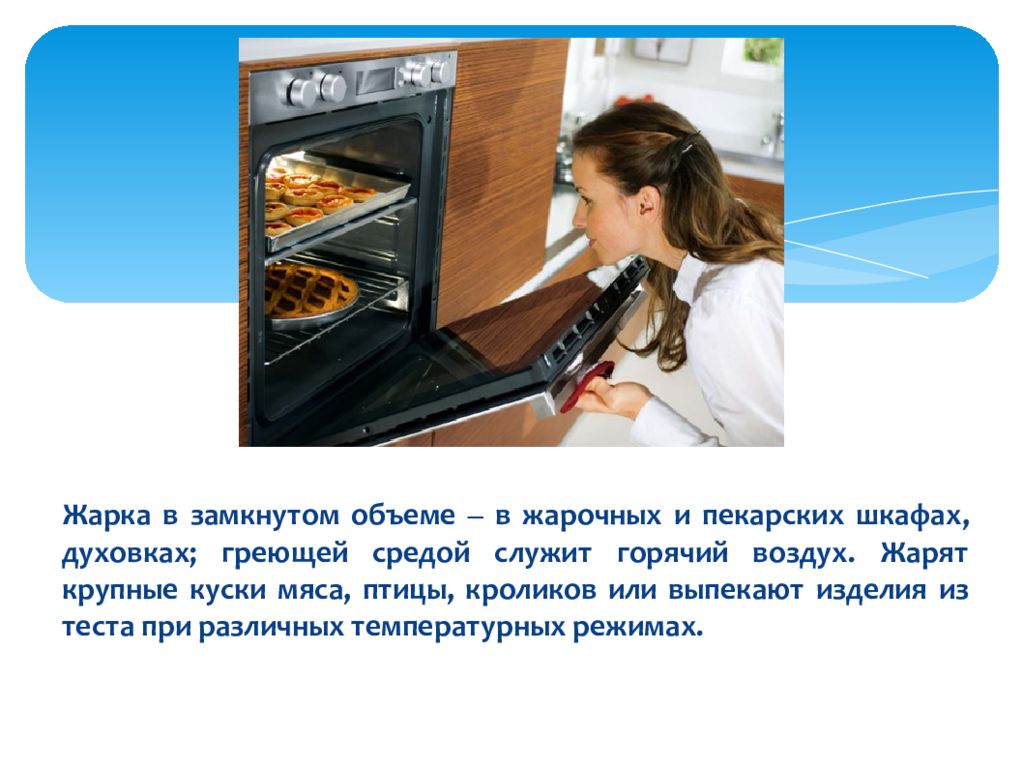 Жарка в замкнутом объеме – в жарочных и пекарских шкафах, духовках; греющей средой служит горячий воздух. Жарят крупные куски мяса, птицы, кроликов или выпекают изделия из теста при различных температурных режимах.